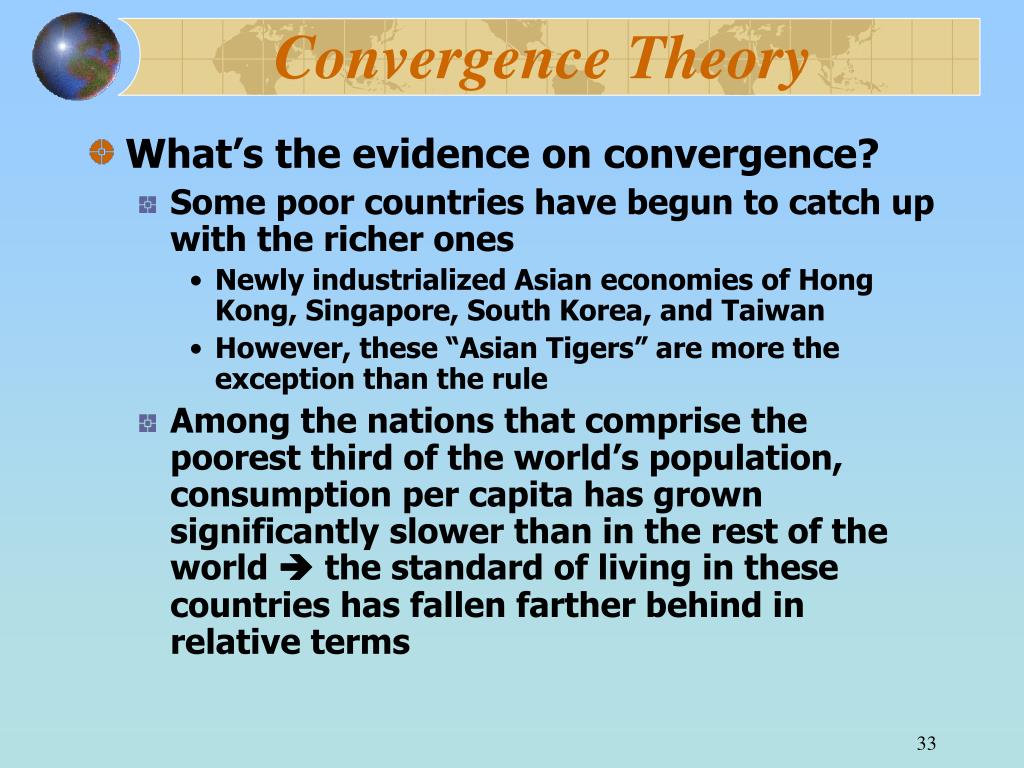 Convergence Theory

What’s the evidence on convergence?

Some poor countries have begun to catch up with the richer ones

• Newly industrialized Asian economies of Hong Kong, Singapore, South Korea, and Taiwan

• However, these “Asian Tigers” are more the exception than the rule

Among the nations that comprise the poorest third of the world’s population, consumption per capita has grown significantly slower than in the rest of the world ➔ the standard of living in these countries has fallen farther behind in relative terms

33